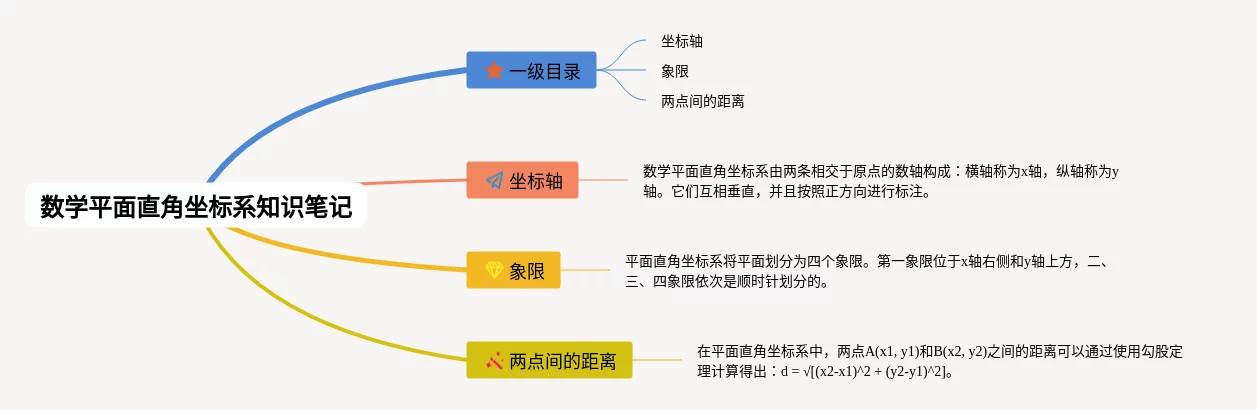 数学平面直角坐标系知识笔记

一级目录

坐标轴

象限

两点间的距离

坐标轴

数学平面直角坐标系由两条相交于原点的数轴构成：横轴称为x轴，纵轴称为y轴。它们互相垂直，并且按照正方向进行标注。

象限

平面直角坐标系将平面划分为四个象限。第一象限位于x轴右侧和y轴上方，二、三、四象限依次是顺时针划分的。

两点间的距离

在平面直角坐标系中，两点A(x1, y1)和B(x2, y2)之间的距离可以通过使用勾股定理计算得出：d = √[(x2-x1)^2 + (y2-y1)^2]。